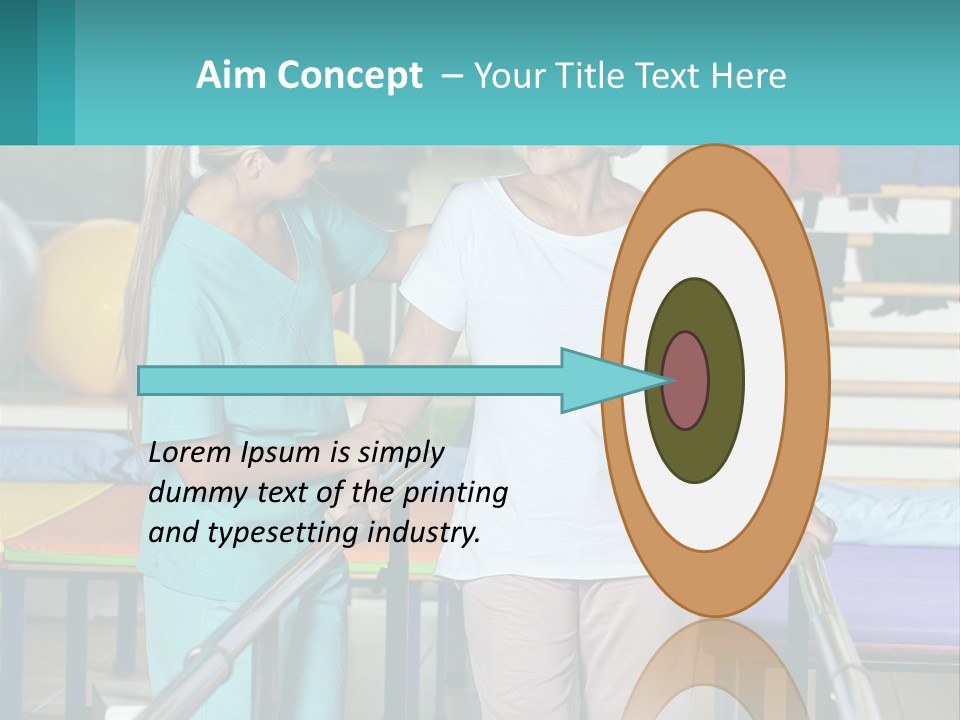 Aim Concept – Your Title Text Here

Lorem Ipsum is simply dummy text of the printing and typesetting industry.